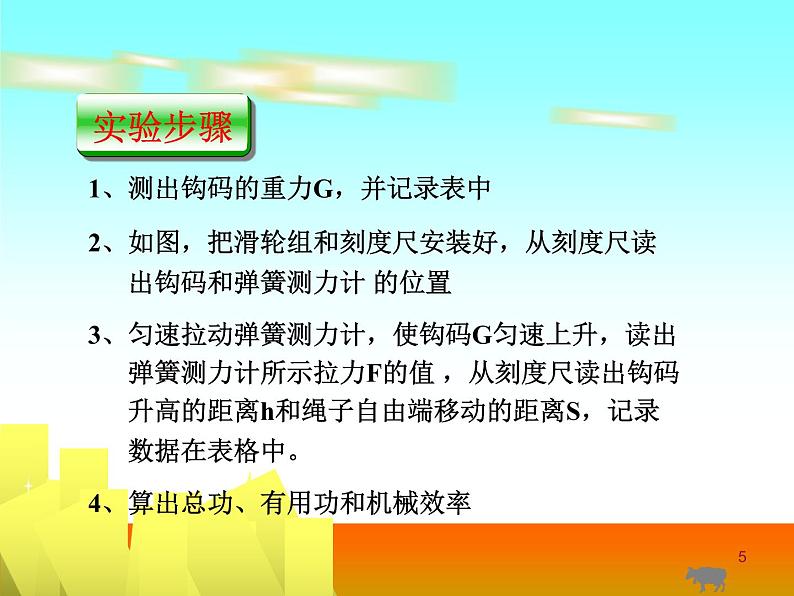 实验步骤

1、测出钩码的重力G，并记录表中

2、如图，把滑轮组和刻度尺安装好，从刻度尺读出钩码和弹簧测力计 的位置

3、匀速拉动弹簧测力计，使钩码G匀速上升，读出弹簧测力计所示拉力F的值 ，从刻度尺读出钩码升高的距离h和绳子自由端移动的距离S，记录数据在表格中。

4、算出总功、有用功和机械效率

5